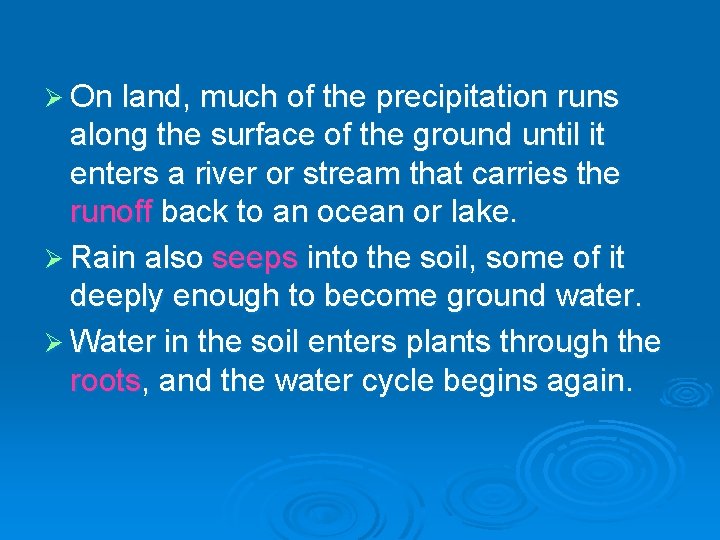 ➢ On land, much of the precipitation runs along the surface of the ground until it enters a river or stream that carries the runoff back to an ocean or lake.

➢ Rain also seeps into the soil, some of it deeply enough to become ground water.

➢ Water in the soil enters plants through the roots, and the water cycle begins again.